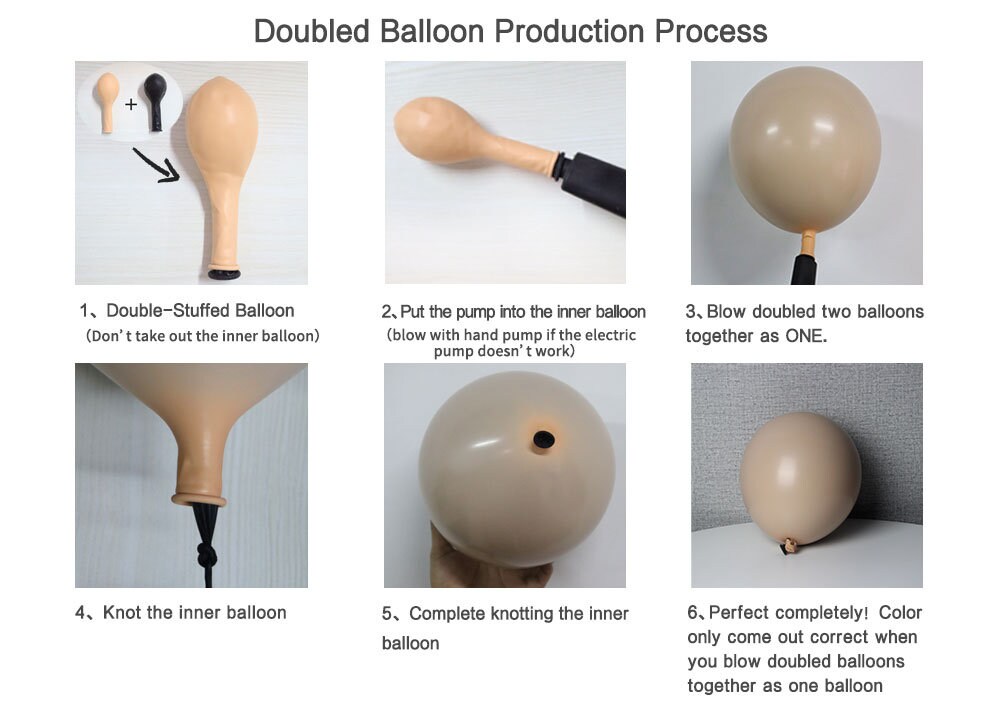 Doubled Balloon Production Process

+

1、Double-Stuffed Balloon
(Don't take out the inner balloon)

2、Put the pump into the inner balloon
(blow with hand pump if the electric pump doesn't work)

3、Blow doubled two balloons together as ONE.

4、Knot the inner balloon

5、Complete knotting the inner balloon

6、Perfect completely! Color only come out correct when you blow doubled balloons together as one balloon